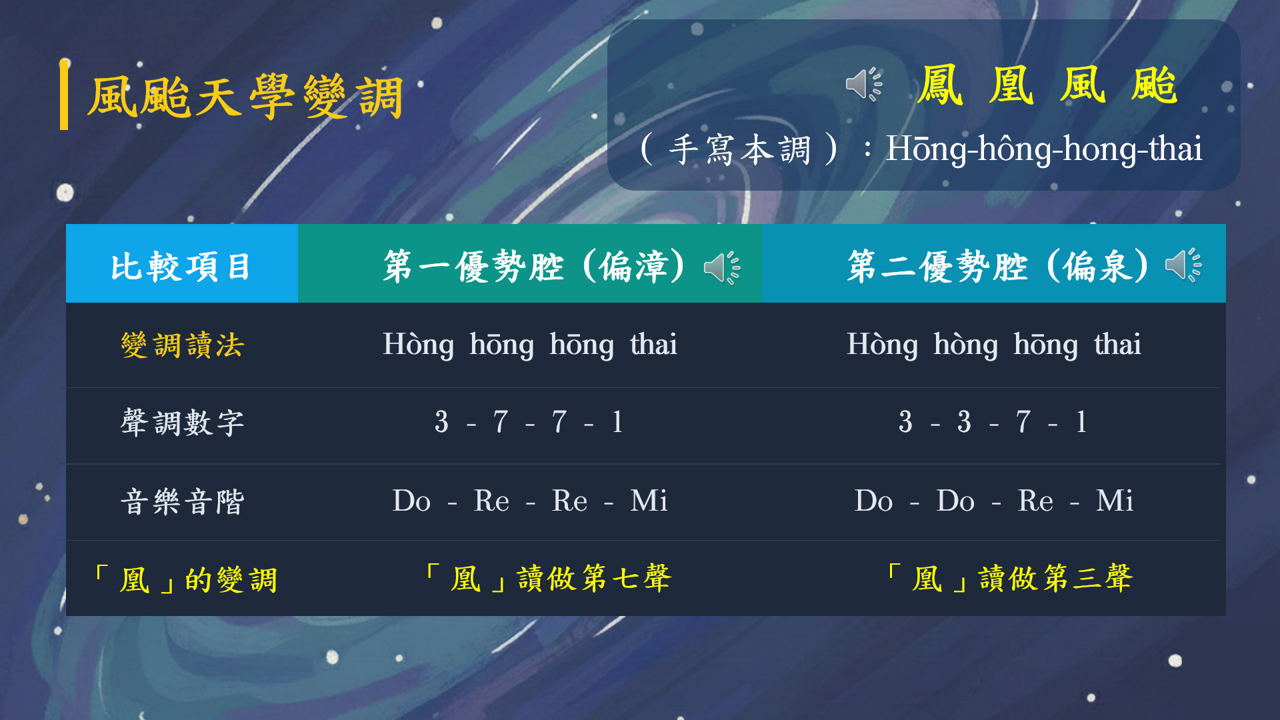 風颱天學變調

鳳 凰 風 颱
（手寫本調）：Hōng-hông-hong-thai

| 比較項目 | 第一優勢腔（偏漳） | 第二優勢腔（偏泉） |
|---|---|---|
| 變調讀法 | Hòng hōng hōng thai | Hòng hòng hōng thai |
| 聲調數字 | 3 - 7 - 7 - 1 | 3 - 3 - 7 - 1 |
| 音樂音階 | Do - Re - Re - Mi | Do - Do - Re - Mi |
| 「凰」的變調 | 「凰」讀做第七聲 | 「凰」讀做第三聲 |